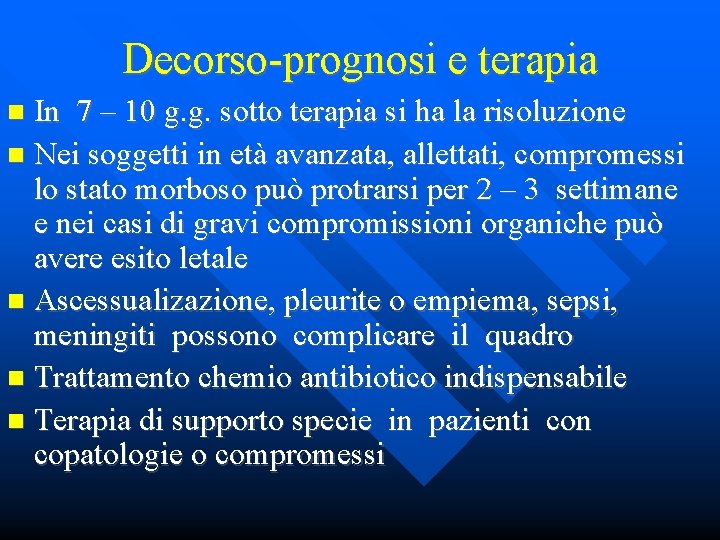 Decorso-prognosi e terapia

- In 7 – 10 g.g. sotto terapia si ha la risoluzione
- Nei soggetti in età avanzata, allettati, compromessi lo stato morboso può protrarsi per 2 – 3 settimane e nei casi di gravi compromissioni organiche può avere esito letale
- Ascessualizazione, pleurite o empiema, sepsi, meningiti possono complicare il quadro
- Trattamento chemio antibiotico indispensabile
- Terapia di supporto specie in pazienti con copatologie o compromessi